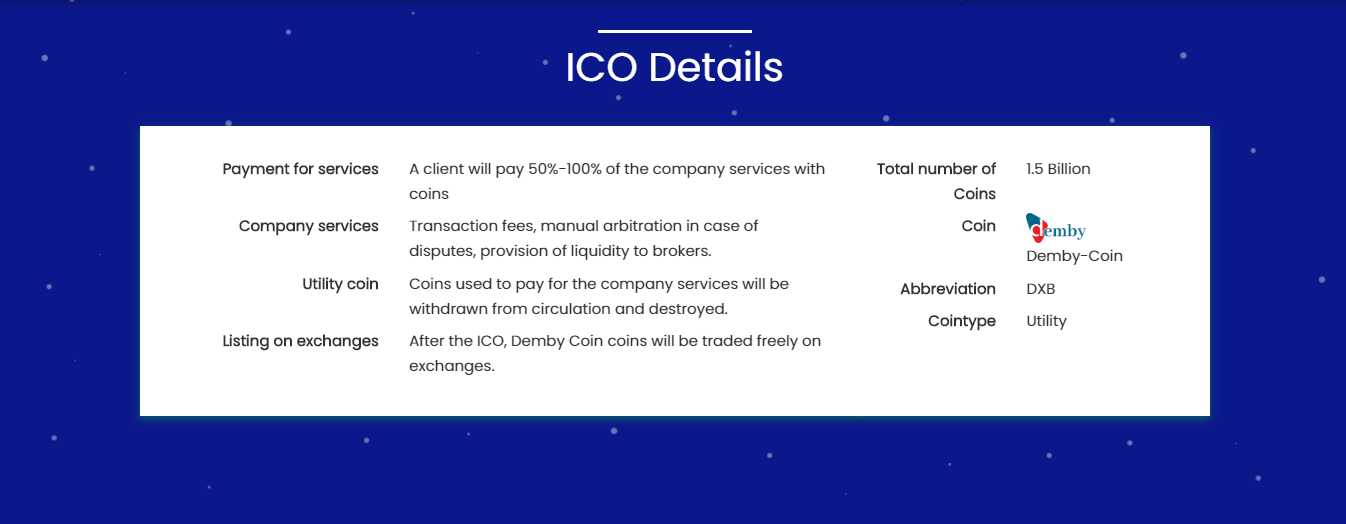 ICO Details

| | |
|---|---|
| Payment for services | A client will pay 50%-100% of the company services with coins |
| Company services | Transaction fees, manual arbitration in case of disputes, provision of liquidity to brokers. |
| Utility coin | Coins used to pay for the company services will be withdrawn from circulation and destroyed. |
| Listing on exchanges | After the ICO, Demby Coin coins will be traded freely on exchanges. |

| | |
|---|---|
| Total number of Coins | 1.5 Billion |
| Coin | demby Demby-Coin |
| Abbreviation | DXB |
| Cointype | Utility |